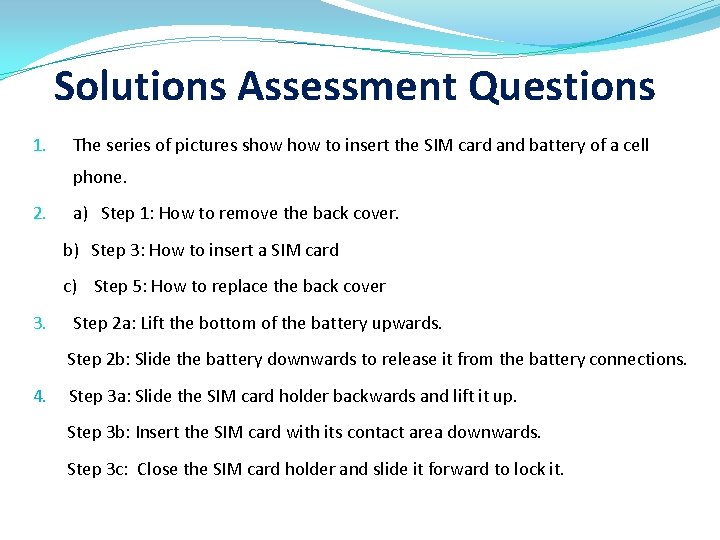 Solutions Assessment Questions

1. The series of pictures show how to insert the SIM card and battery of a cell phone.

2. a) Step 1: How to remove the back cover.

b) Step 3: How to insert a SIM card

c) Step 5: How to replace the back cover

3. Step 2a: Lift the bottom of the battery upwards.

Step 2b: Slide the battery downwards to release it from the battery connections.

4. Step 3a: Slide the SIM card holder backwards and lift it up.

Step 3b: Insert the SIM card with its contact area downwards.

Step 3c: Close the SIM card holder and slide it forward to lock it.